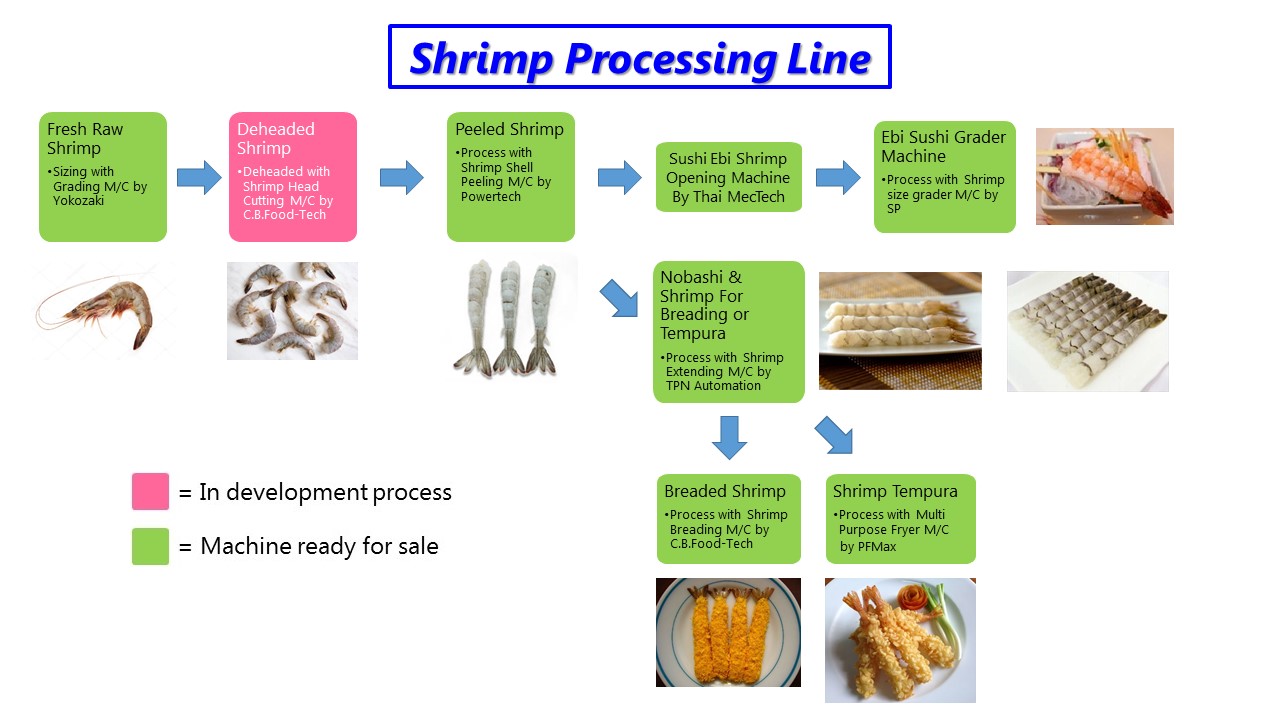 Shrimp Processing Line

Fresh Raw Shrimp
•Sizing with Grading M/C by Yokozaki

Deheaded Shrimp
•Deheaded with Shrimp Head Cutting M/C by C.B.Food-Tech

Peeled Shrimp
•Process with Shrimp Shell Peeling M/C by Powertech

Sushi Ebi Shrimp Opening Machine By Thai MecTech

Ebi Sushi Grader Machine
•Process with Shrimp size grader M/C by SP

Nobashi & Shrimp For Breading or Tempura
•Process with Shrimp Extending M/C by TPN Automation

Breaded Shrimp
•Process with Shrimp Breading M/C by C.B.Food-Tech

Shrimp Tempura
•Process with Multi Purpose Fryer M/C by PFMax

= In development process

= Machine ready for sale